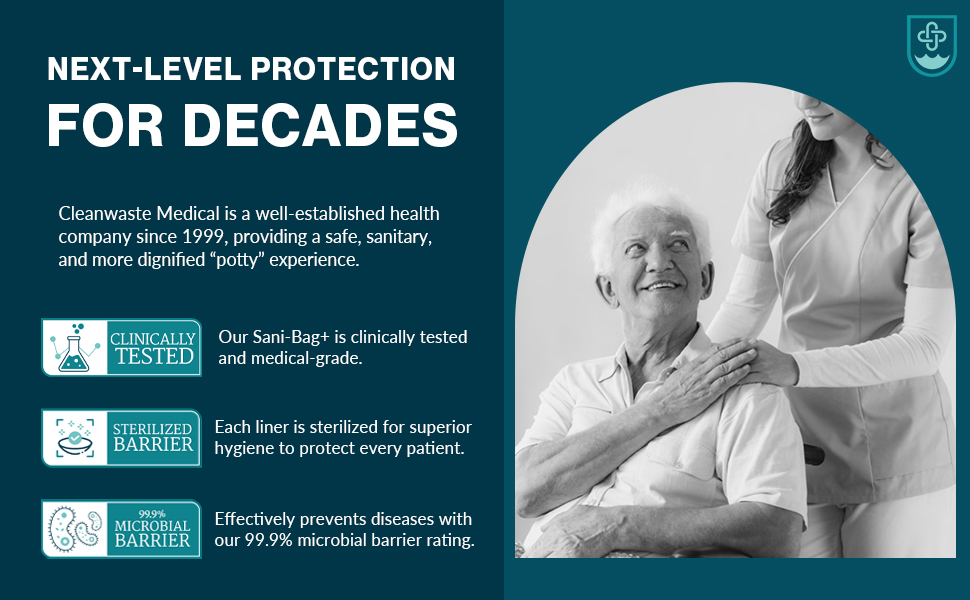 NEXT-LEVEL PROTECTION
FOR DECADES

Cleanwaste Medical is a well-established health company since 1999, providing a safe, sanitary, and more dignified “potty” experience.

CLINICALLY TESTED

Our Sani-Bag+ is clinically tested and medical-grade.

STERILIZED BARRIER

Each liner is sterilized for superior hygiene to protect every patient.

99.9% MICROBIAL BARRIER

Effectively prevents diseases with our 99.9% microbial barrier rating.